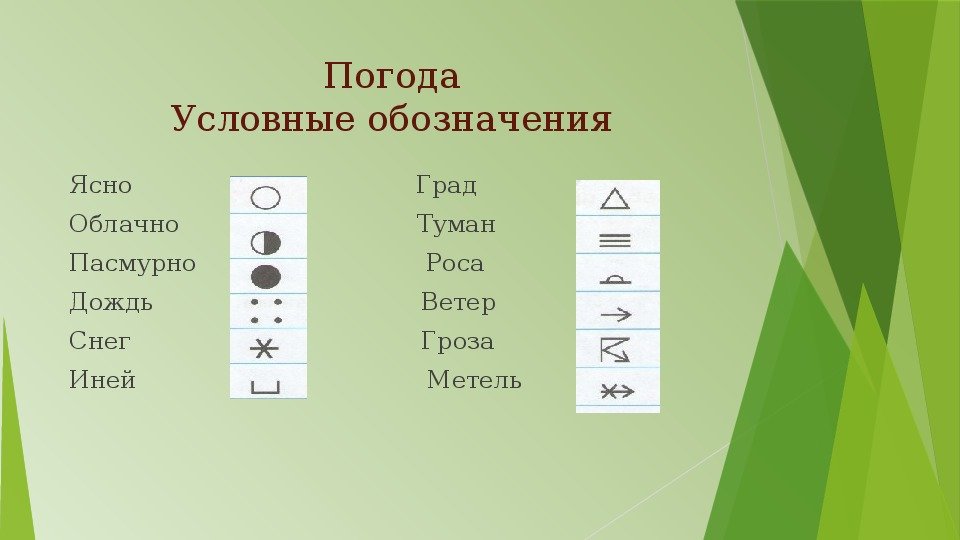 Погода
Условные обозначения

Ясно
Облачно
Пасмурно
Дождь
Снег
Иней

Град
Туман
Роса
Ветер
Гроза
Метель